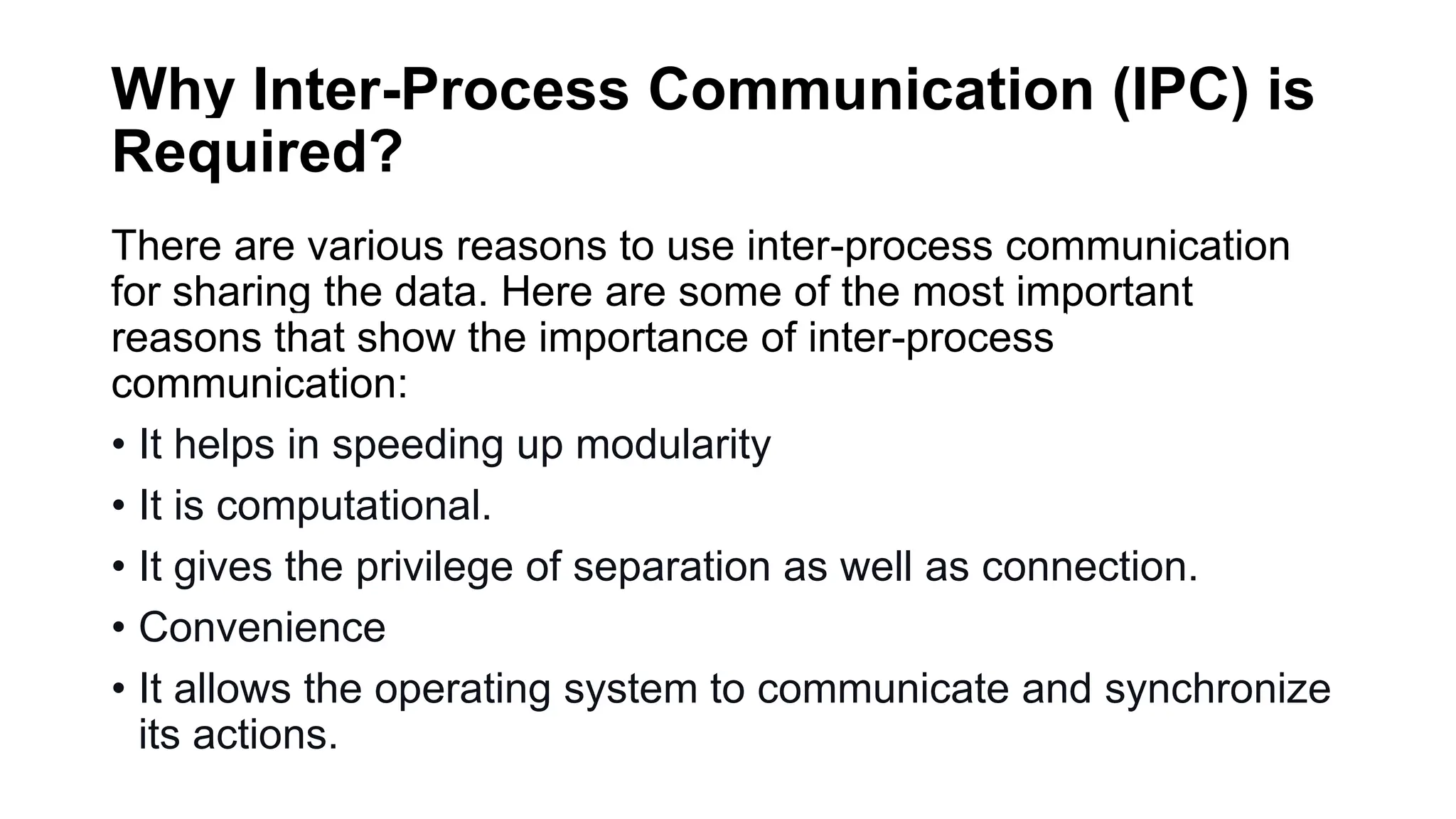 Why Inter-Process Communication (IPC) is Required?

There are various reasons to use inter-process communication for sharing the data. Here are some of the most important reasons that show the importance of inter-process communication:

• It helps in speeding up modularity
• It is computational.
• It gives the privilege of separation as well as connection.
• Convenience
• It allows the operating system to communicate and synchronize its actions.